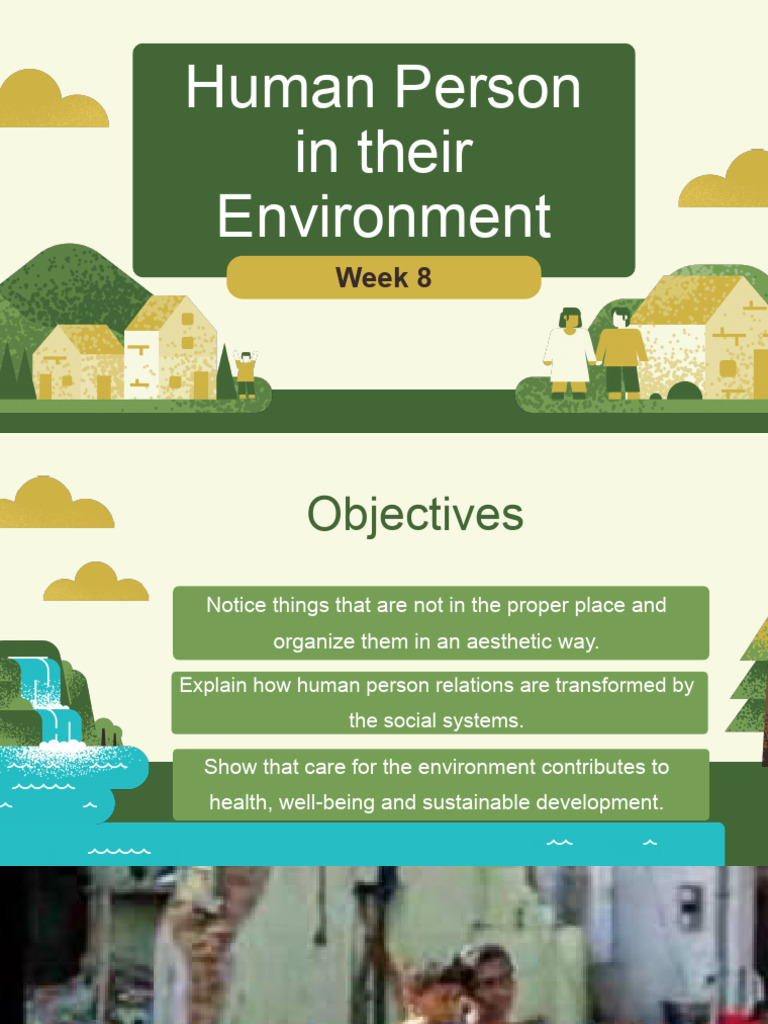 Human Person in their Environment

Week 8

Objectives

Notice things that are not in the proper place and organize them in an aesthetic way.

Explain how human person relations are transformed by the social systems.

Show that care for the environment contributes to health, well-being and sustainable development.